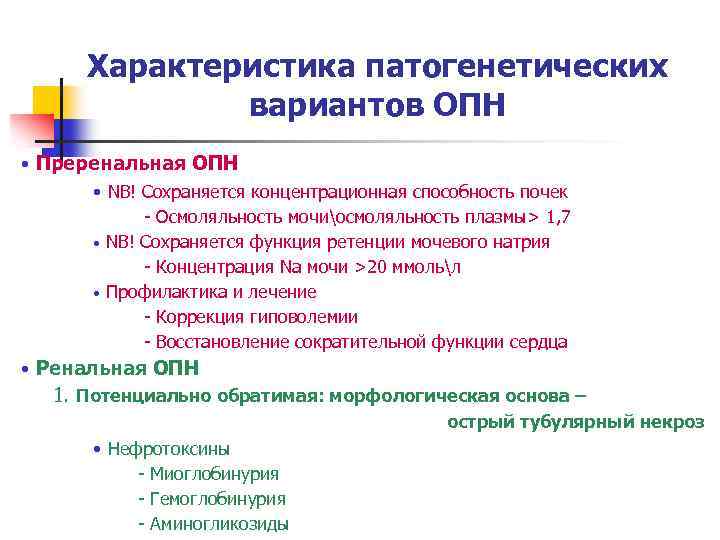 Характеристика патогенетических вариантов ОПН

• Преренальная ОПН

• NB! Сохраняется концентрационная способность почек

- Осмоляльность мочи\осмоляльность плазмы> 1,7

• NB! Сохраняется функция ретенции мочевого натрия

- Концентрация Na мочи >20 ммоль\л

• Профилактика и лечение

- Коррекция гиповолемии

- Восстановление сократительной функции сердца

• Ренальная ОПН

1. Потенциально обратимая: морфологическая основа – острый тубулярный некроз

• Нефротоксины

- Миоглобинурия

- Гемоглобинурия

- Аминогликозиды